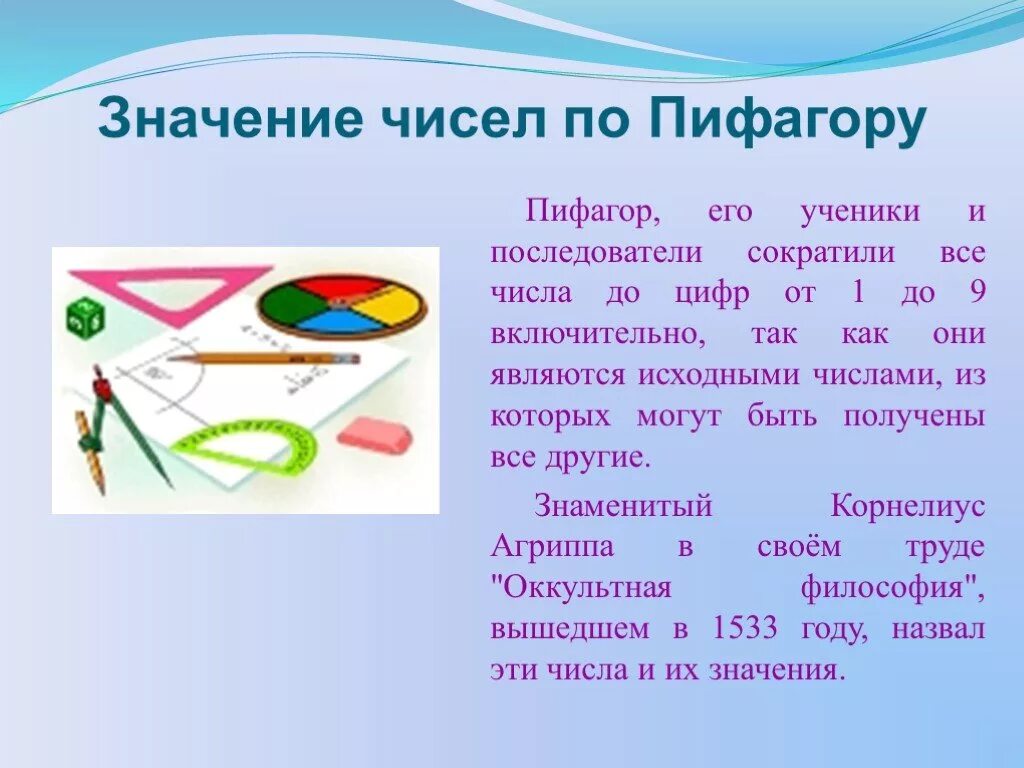 Значение чисел по Пифагору

Пифагор, его ученики и последователи сократили все числа до цифр от 1 до 9 включительно, так как они являются исходными числами, из которых могут быть получены все другие.

Знаменитый Корнелиус Агриппа в своём труде "Оккультная философия", вышедшем в 1533 году, назвал эти числа и их значения.